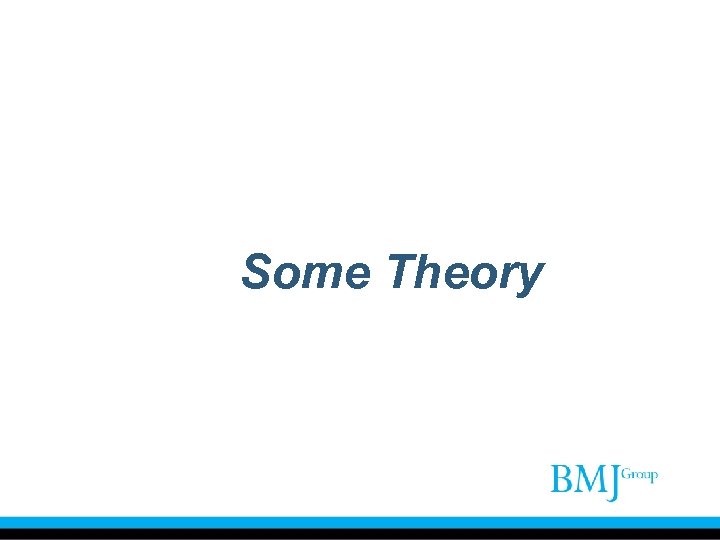 Some Theory

BMJ Group